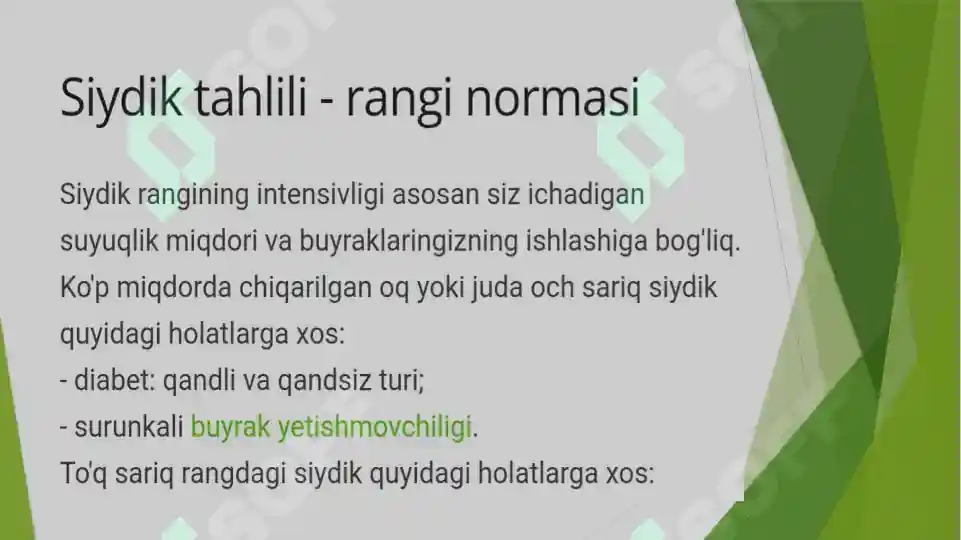 Siydik tahlili - rangi normasi

Siydik rangining intensivligi asosan siz ichadigan suyuqlik miqdori va buyraklaringizning ishlashiga bog'liq. Ko'p miqdorda chiqarilgan oq yoki juda och sariq siydik quyidagi holatlarga xos:
- diabet: qandli va qandsiz turi;
- surunkali buyrak yetishmovchiligi.
To'q sariq rangdagi siydik quyidagi holatlarga xos: